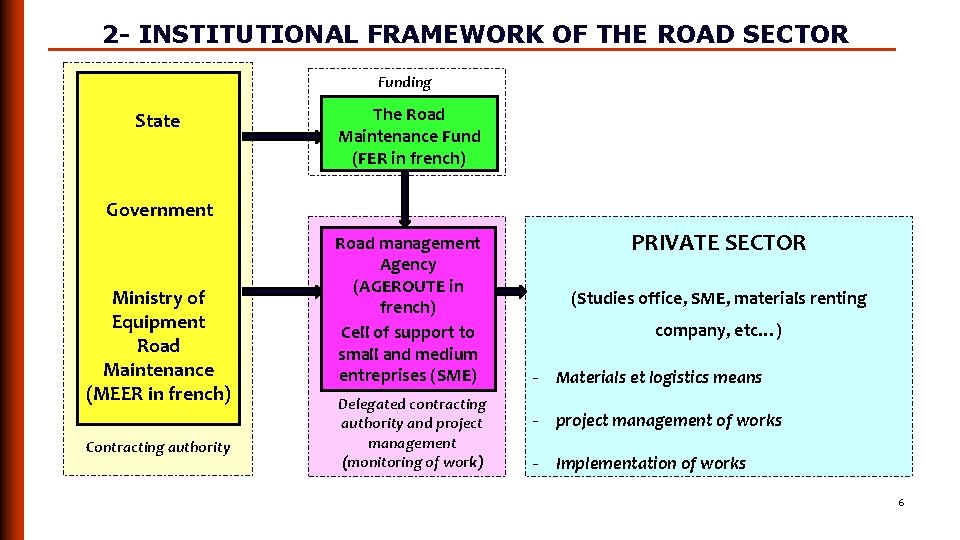 2- INSTITUTIONAL FRAMEWORK OF THE ROAD SECTOR

State

Government

Ministry of Equipment Road Maintenance (MEER in french)

Contracting authority

Funding

The Road Maintenance Fund (FER in french)

Road management Agency (AGEROUTE in french)

Cell of support to small and medium entreprises (SME)

Delegated contracting authority and project management (monitoring of work)

PRIVATE SECTOR

(Studies office, SME, materials renting company, etc…)

- Materials et logistics means

- project management of works

- Implementation of works

6